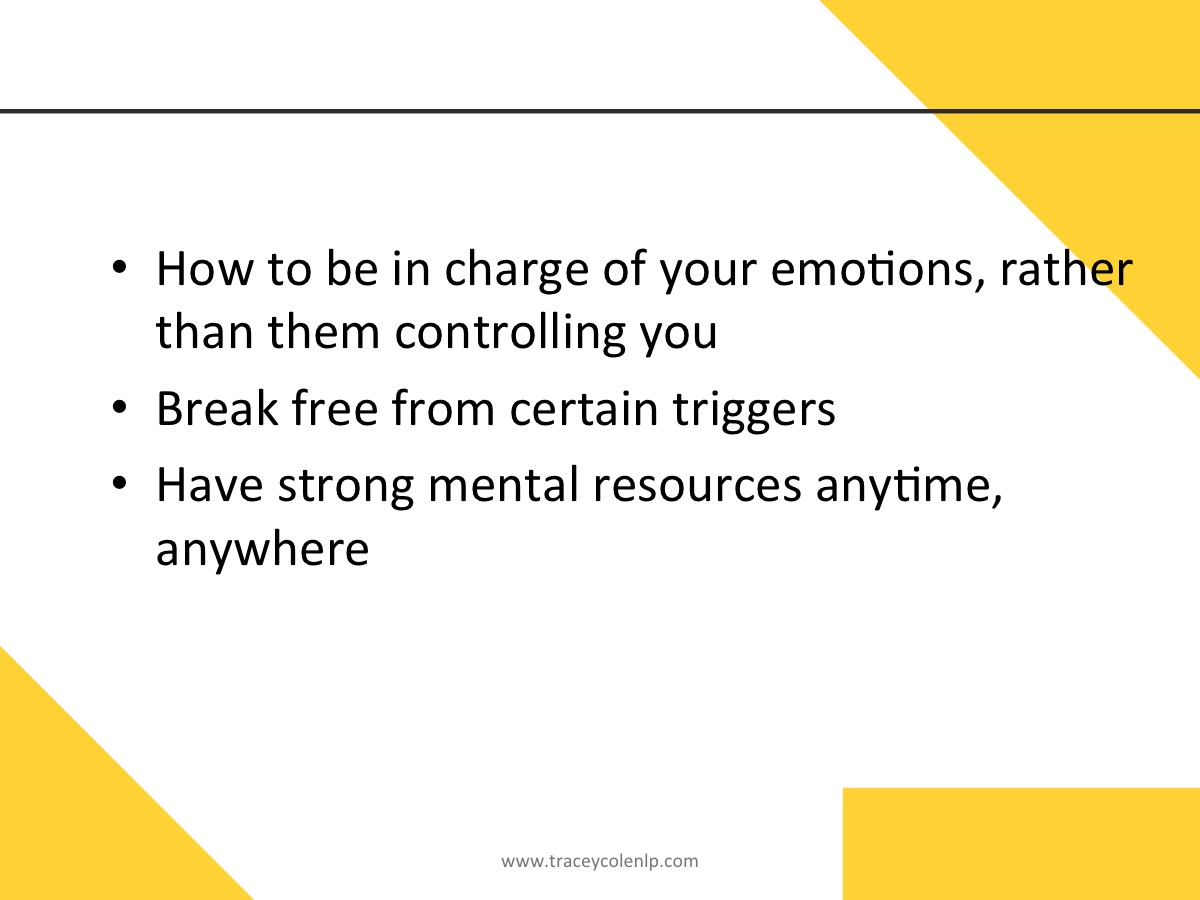 • How to be in charge of your emotions, rather than them controlling you
• Break free from certain triggers
• Have strong mental resources anytime, anywhere

www.traceycolenlp.com